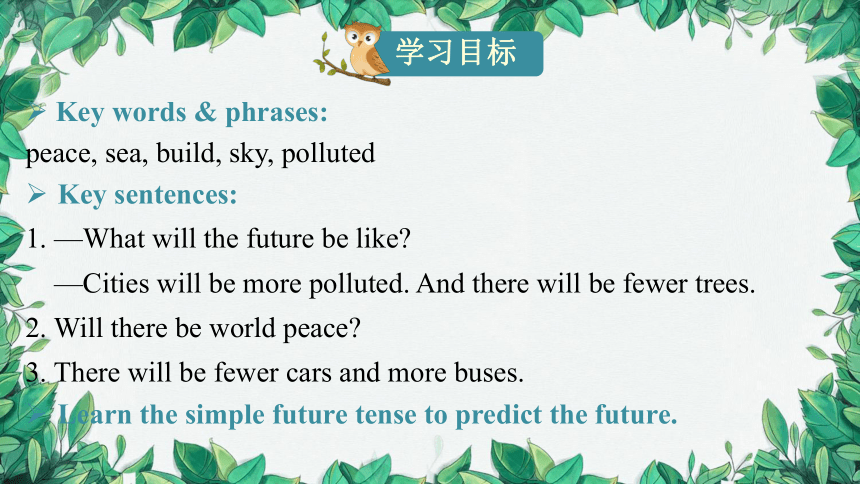 学习目标

➢ Key words & phrases:
peace, sea, build, sky, polluted

➢ Key sentences:
1. —What will the future be like?
—Cities will be more polluted. And there will be fewer trees.
2. Will there be world peace?
3. There will be fewer cars and more buses.

➢ Learn the simple future tense to predict the future.